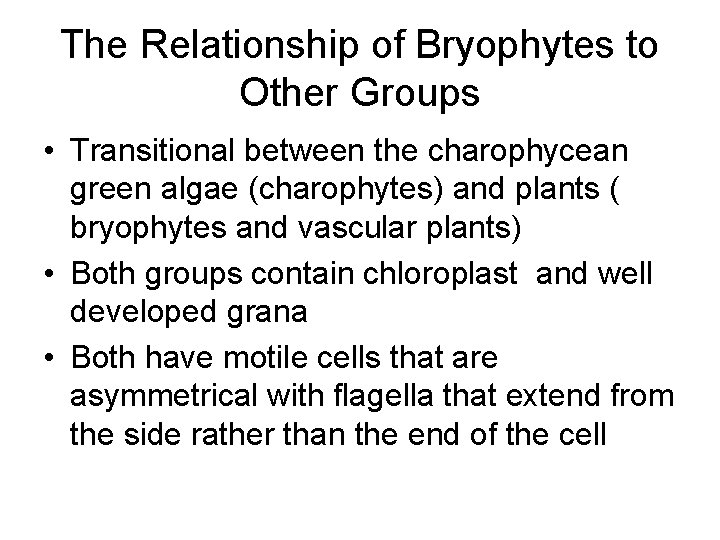 The Relationship of Bryophytes to Other Groups

• Transitional between the charophycean green algae (charophytes) and plants ( bryophytes and vascular plants)

• Both groups contain chloroplast and well developed grana

• Both have motile cells that are asymmetrical with flagella that extend from the side rather than the end of the cell